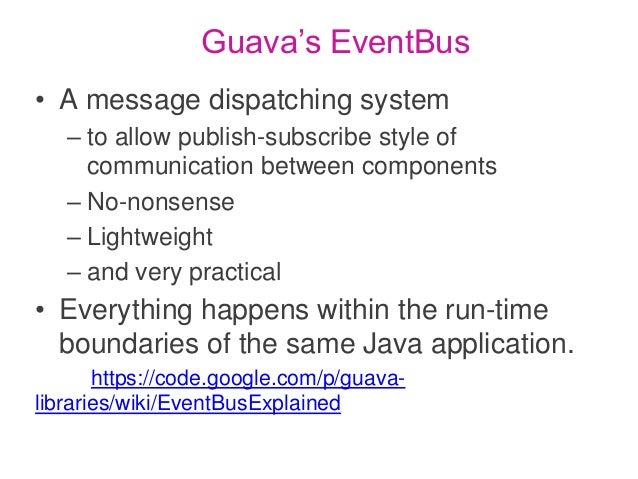 Guava's EventBus

• A message dispatching system
– to allow publish-subscribe style of communication between components
– No-nonsense
– Lightweight
– and very practical

• Everything happens within the run-time boundaries of the same Java application.

https://code.google.com/p/guava-libraries/wiki/EventBusExplained